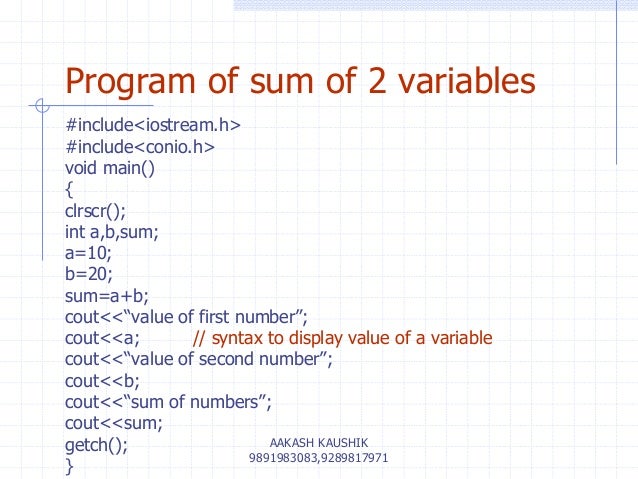 Program of sum of 2 variables

#include<iostream.h>
#include<conio.h>
void main()
{
clrscr();
int a,b,sum;
a=10;
b=20;
sum=a+b;
cout<<“value of first number”;
cout<<a; // syntax to display value of a variable
cout<<“value of second number”;
cout<<b;
cout<<“sum of numbers”;
cout<<sum;
getch();
}

AAKASH KAUSHIK
9891983083,9289817971